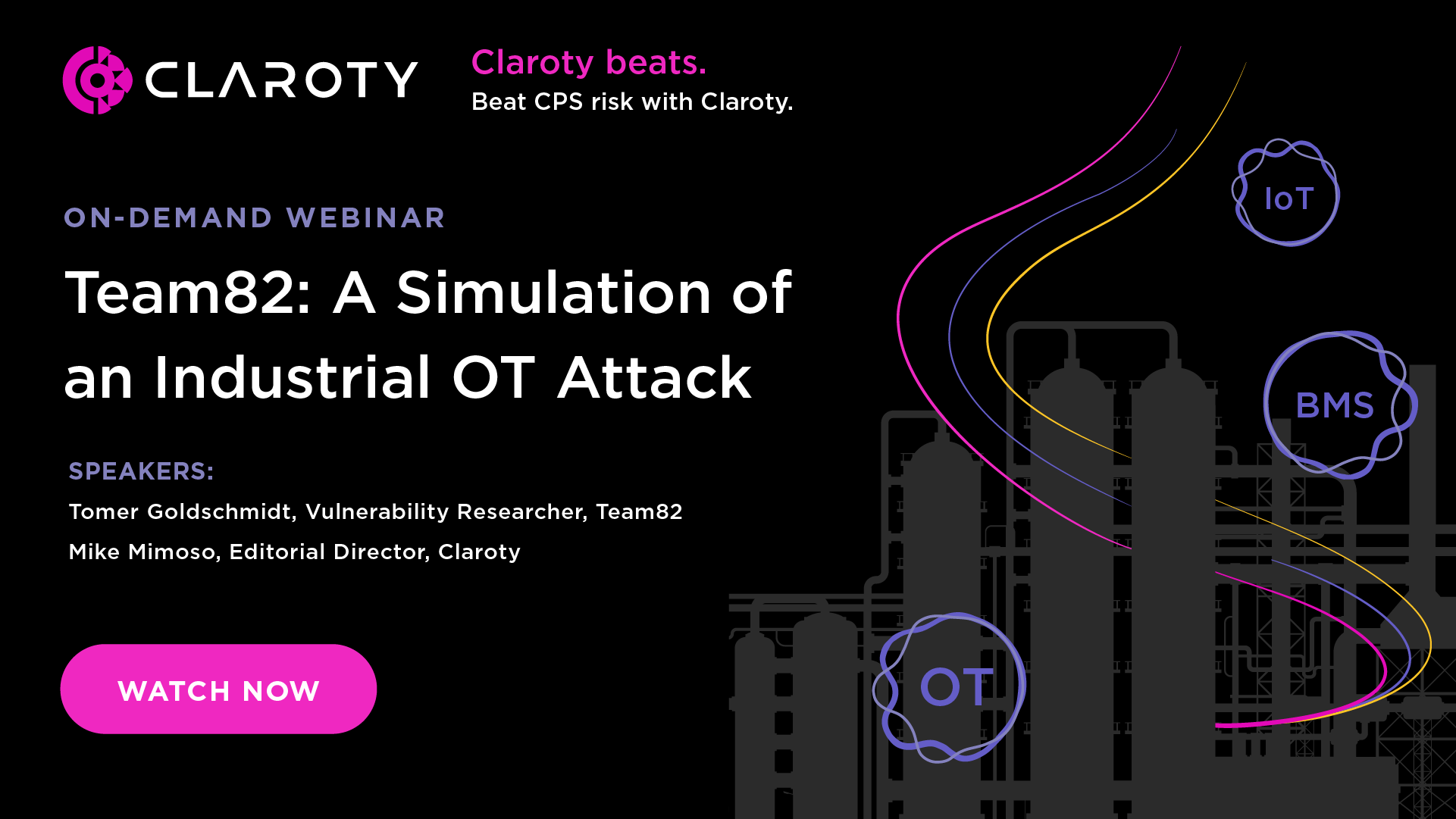 CLAROTY

Claroty beats.
Beat CPS risk with Claroty.

ON-DEMAND WEBINAR

Team82: A Simulation of an Industrial OT Attack

SPEAKERS:
Tomer Goldschmidt, Vulnerability Researcher, Team82
Mike Mimoso, Editorial Director, Claroty

WATCH NOW

IoT

BMS

OT